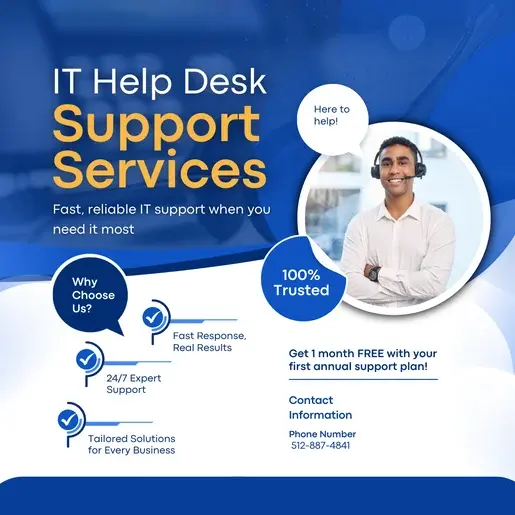 IT Help Desk
Support Services

Fast, reliable IT support when you need it most

Here to help!

100% Trusted

Why Choose Us?

Fast Response, Real Results

24/7 Expert Support

Tailored Solutions for Every Business

Get 1 month FREE with your first annual support plan!

Contact Information

Phone Number
512-887-4841